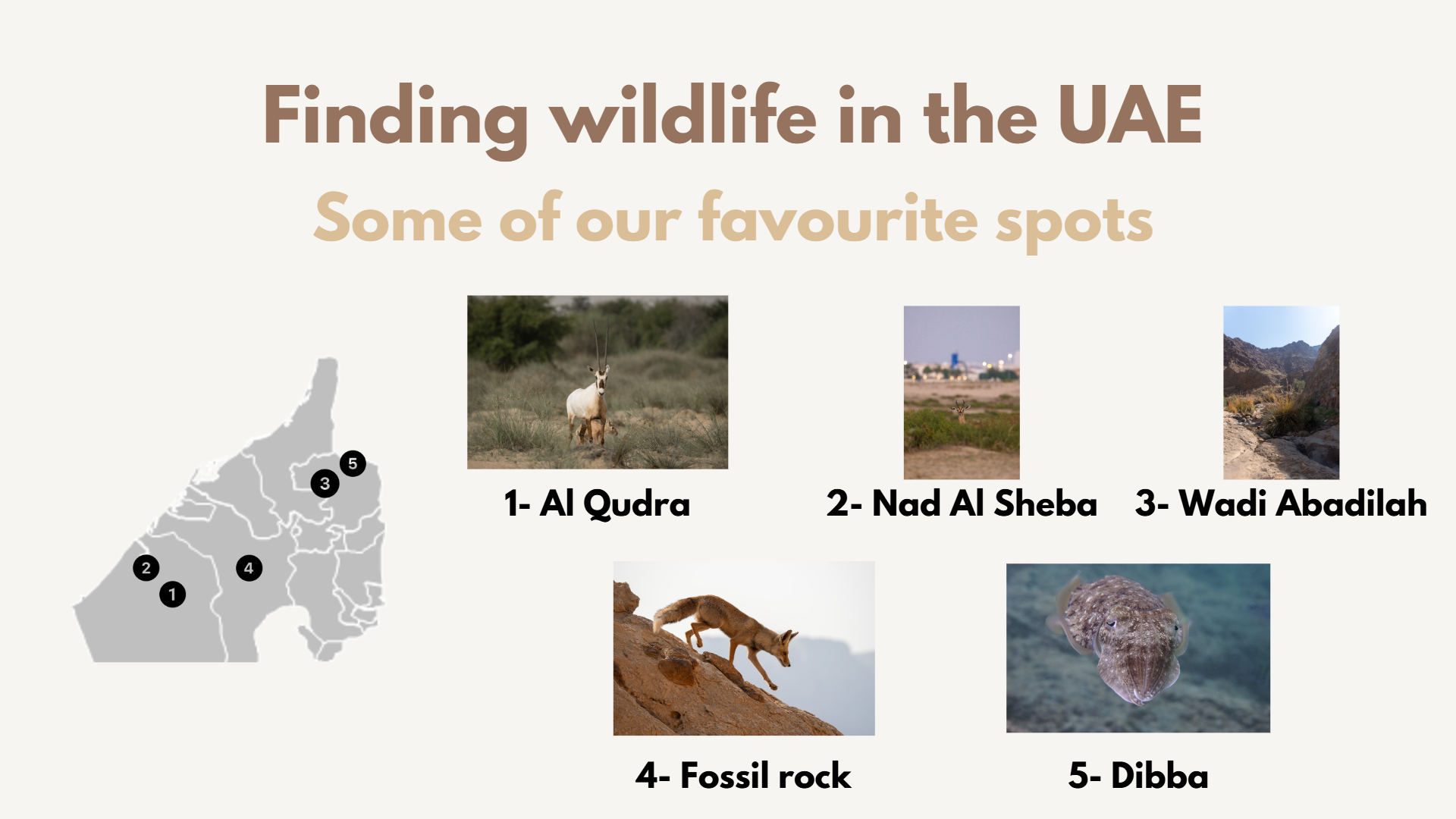 Finding wildlife in the UAE

Some of our favourite spots

5
3
2
4
1

1- Al Qudra

2- Nad Al Sheba

3- Wadi Abadilah

4- Fossil rock

5- Dibba